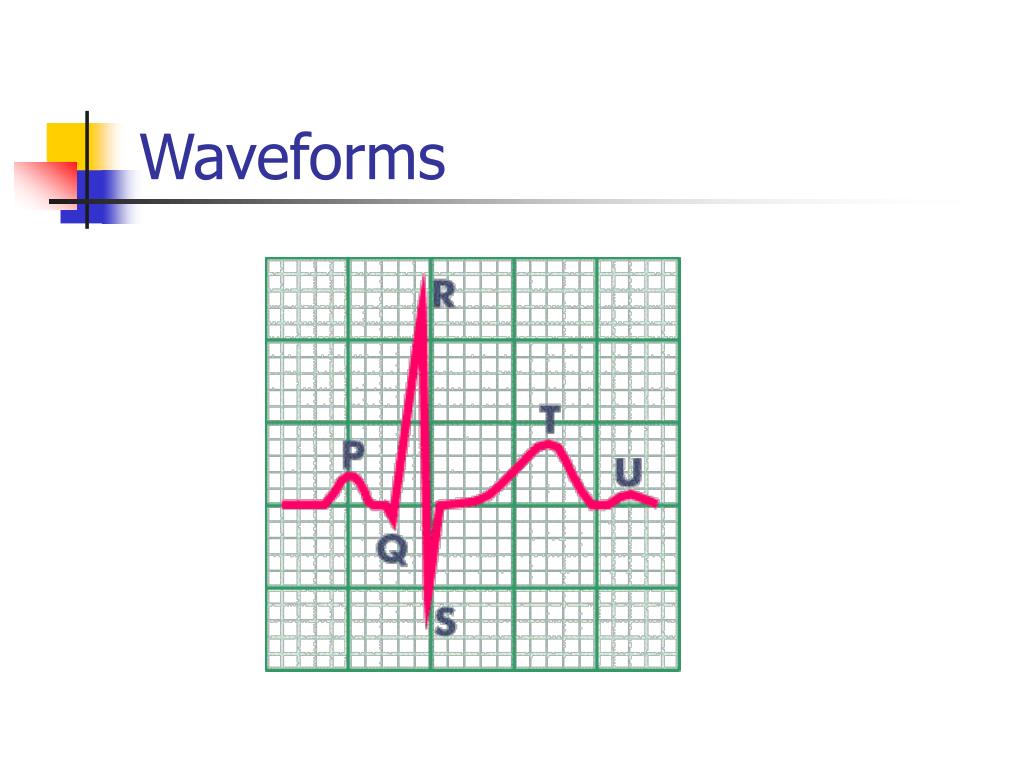 Waveforms

R

T

P

U

Q

S